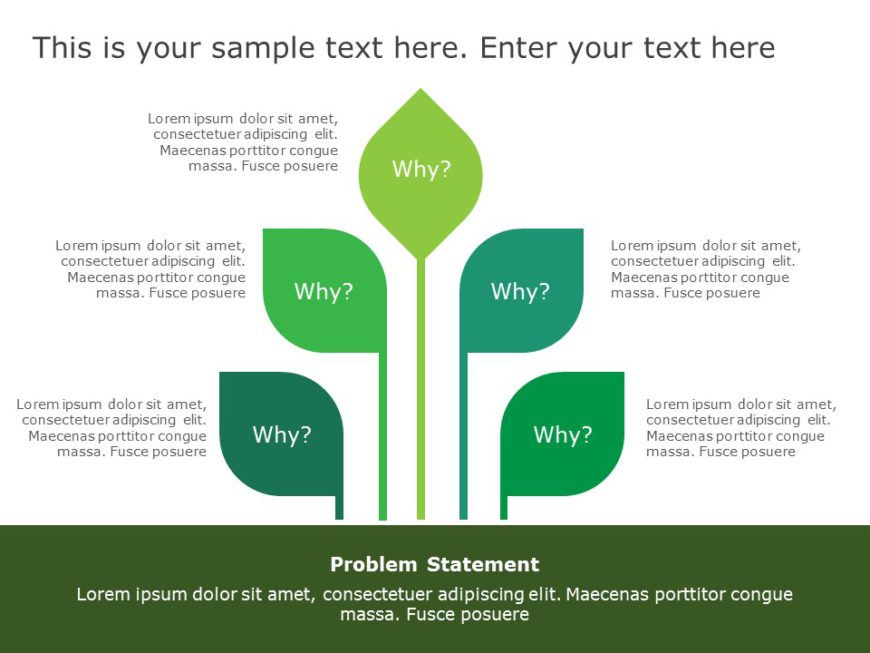 This is your sample text here. Enter your text here

Lorem ipsum dolor sit amet, consectetuer adipiscing elit. Maecenas porttitor congue massa. Fusce posuere

Why?

Lorem ipsum dolor sit amet, consectetuer adipiscing elit. Maecenas porttitor congue massa. Fusce posuere

Why?

Why?

Lorem ipsum dolor sit amet, consectetuer adipiscing elit. Maecenas porttitor congue massa. Fusce posuere

Lorem ipsum dolor sit amet, consectetuer adipiscing elit. Maecenas porttitor congue massa. Fusce posuere

Why?

Why?

Lorem ipsum dolor sit amet, consectetuer adipiscing elit. Maecenas porttitor congue massa. Fusce posuere

Problem Statement

Lorem ipsum dolor sit amet, consectetuer adipiscing elit. Maecenas porttitor congue massa. Fusce posuere